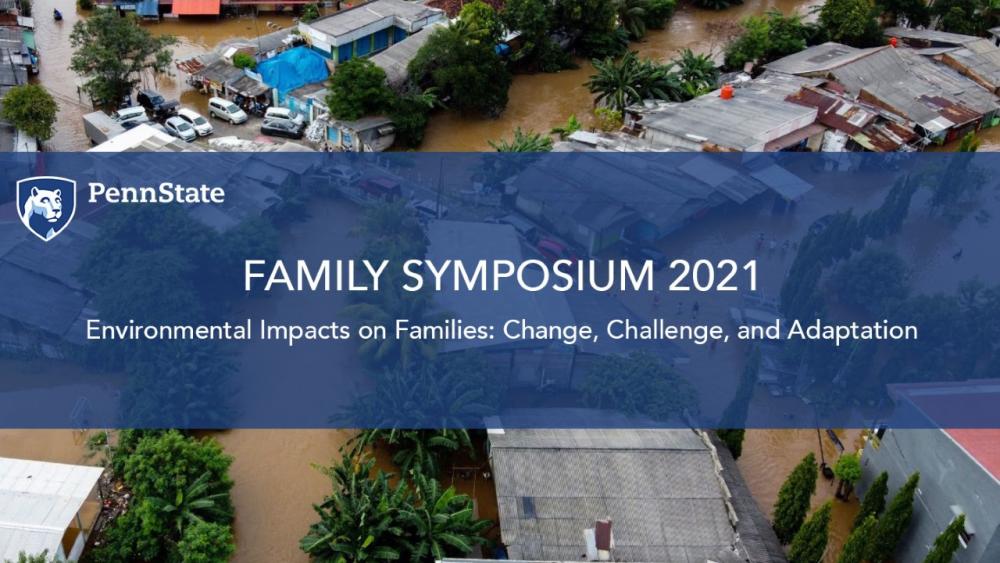 PennState

FAMILY SYMPOSIUM 2021

Environmental Impacts on Families: Change, Challenge, and Adaptation